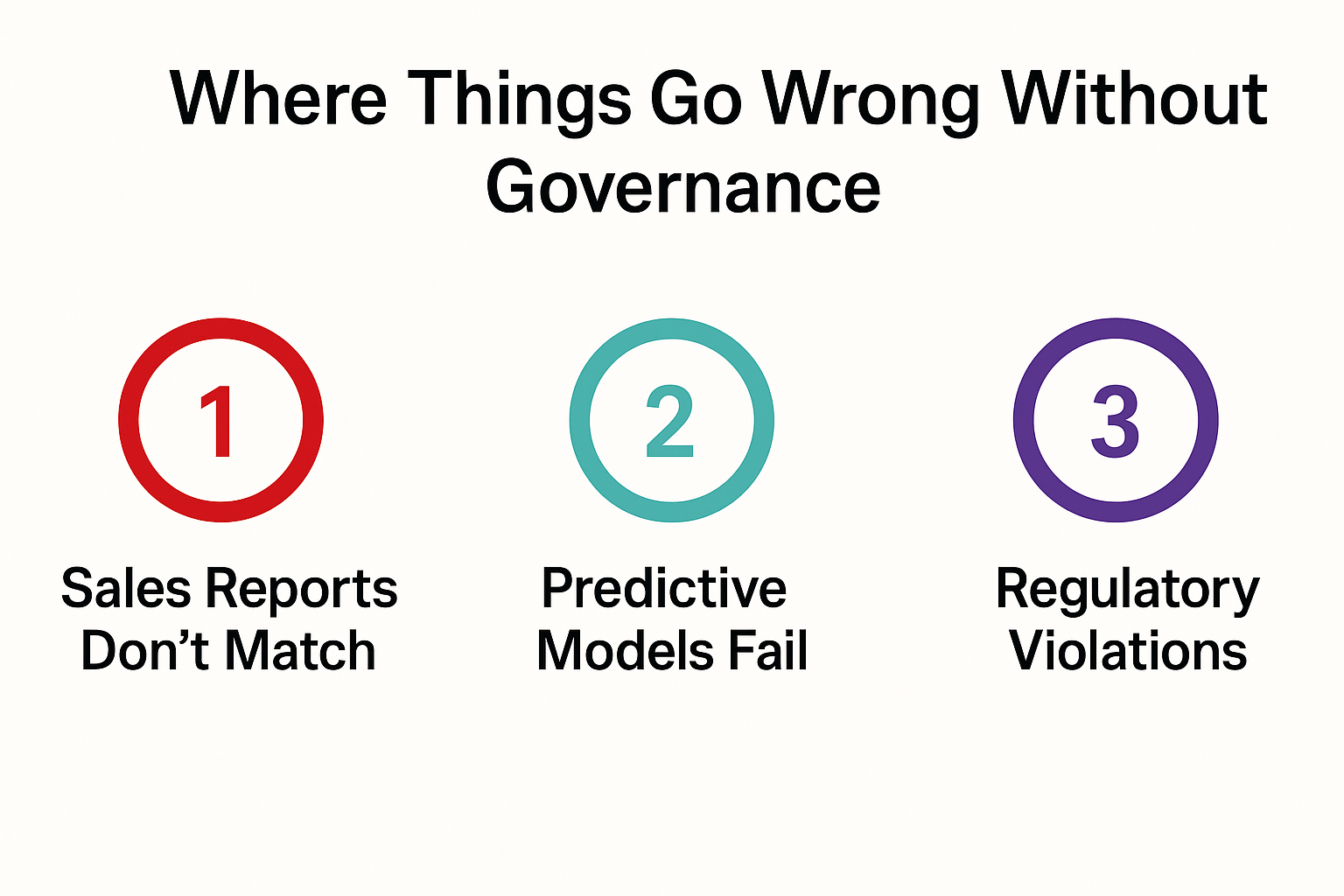 Where Things Go Wrong Without Governance

1

Sales Reports Don’t Match

2

Predictive Models Fail

3

Regulatory Violations